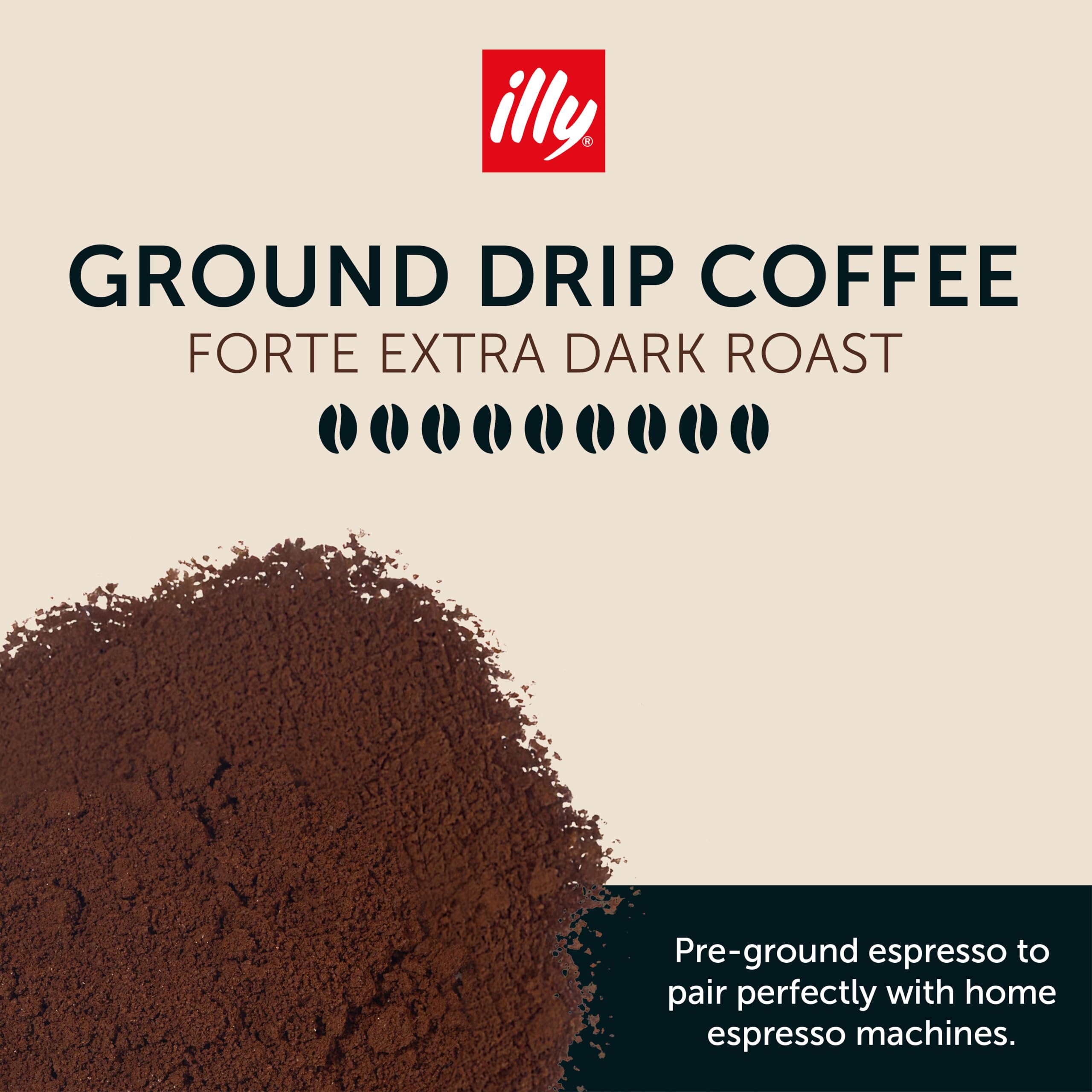 illy®

GROUND DRIP COFFEE
FORTE EXTRA DARK ROAST

Pre-ground espresso to pair perfectly with home espresso machines.